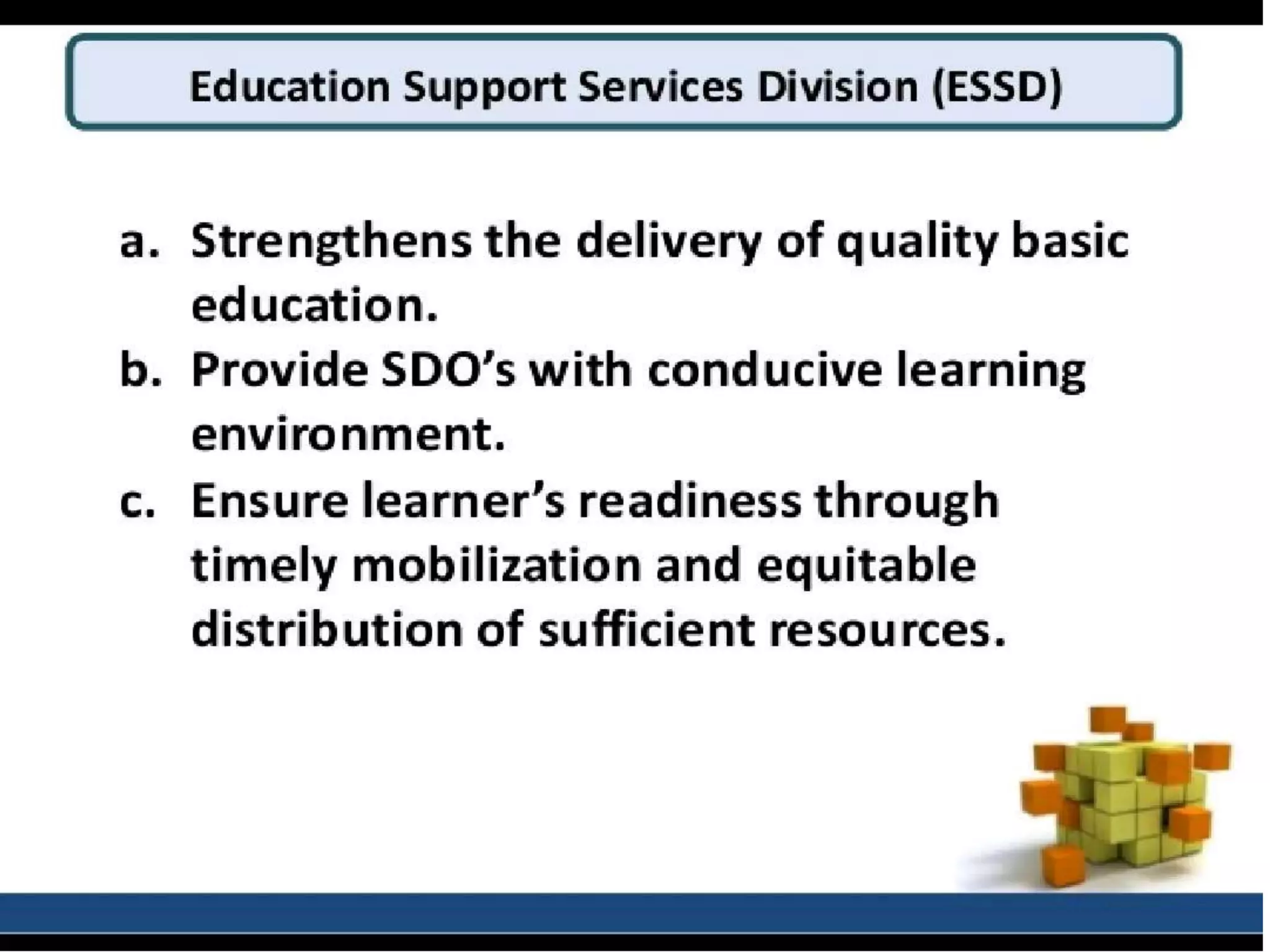 Education Support Services Division (ESSD)

a. Strengthens the delivery of quality basic education.

b. Provide SDO's with conducive learning environment.

c. Ensure learner's readiness through timely mobilization and equitable distribution of sufficient resources.